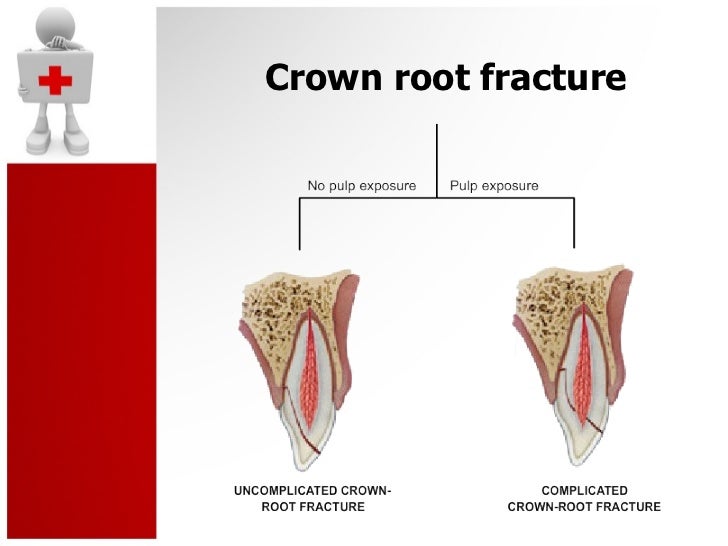 Crown root fracture

No pulp exposure

Pulp exposure

UNCOMPLICATED CROWN-ROOT FRACTURE

COMPLICATED CROWN-ROOT FRACTURE